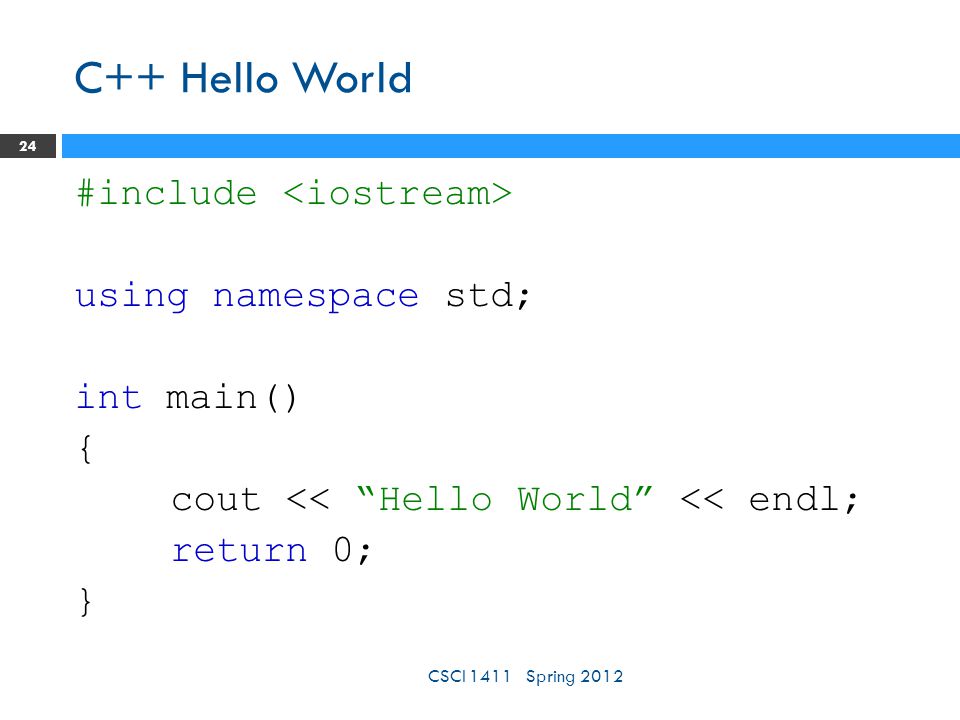 C++ Hello World

24

#include <iostream>

using namespace std;

int main()
{
    cout << “Hello World” << endl;
    return 0;
}

CSCI 1411 Spring 2012